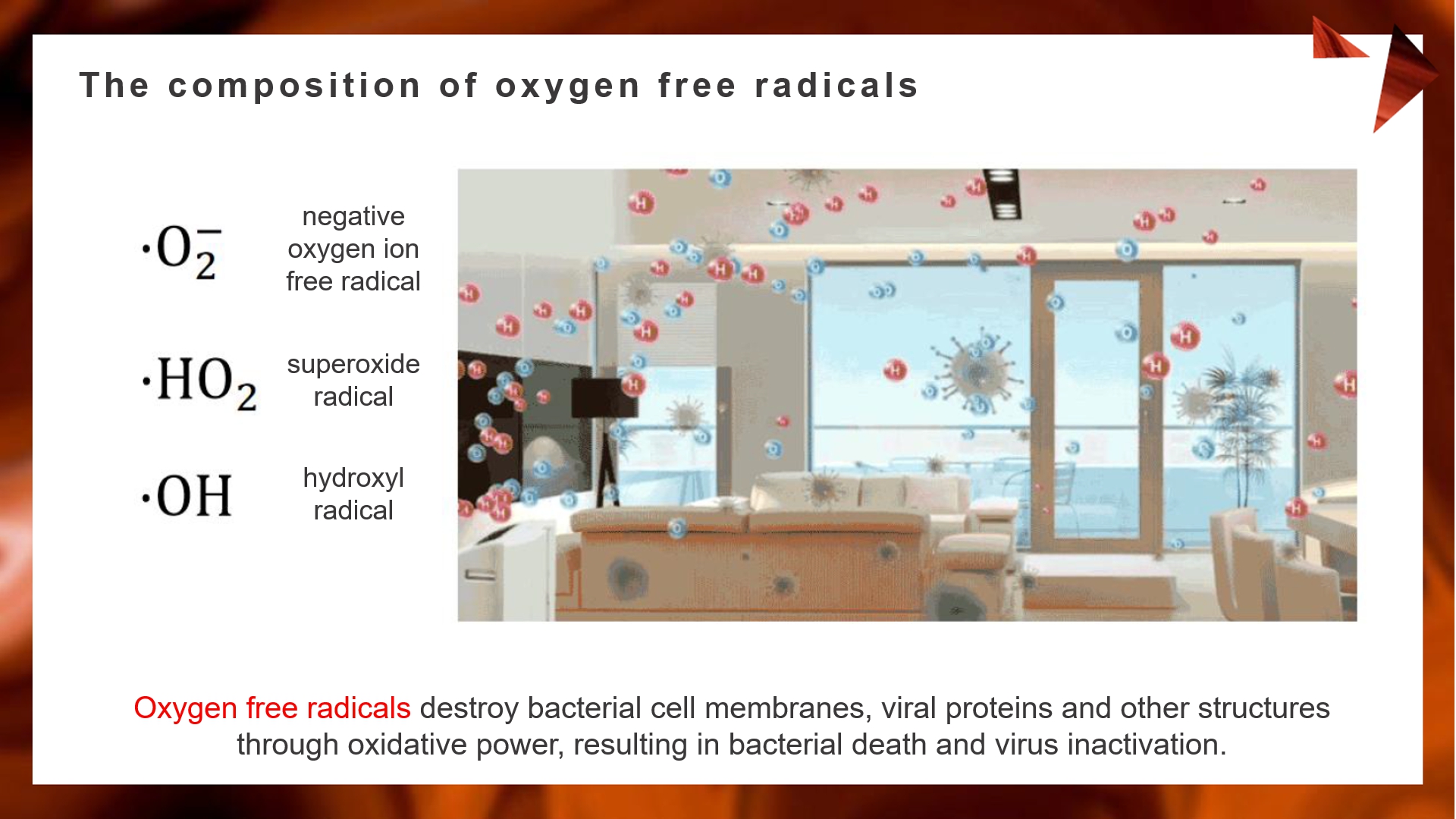 The composition of oxygen free radicals

$\cdot O_2^-$ negative oxygen ion free radical

$\cdot HO_2$ superoxide radical

$\cdot OH$ hydroxyl radical

Oxygen free radicals destroy bacterial cell membranes, viral proteins and other structures through oxidative power, resulting in bacterial death and virus inactivation.